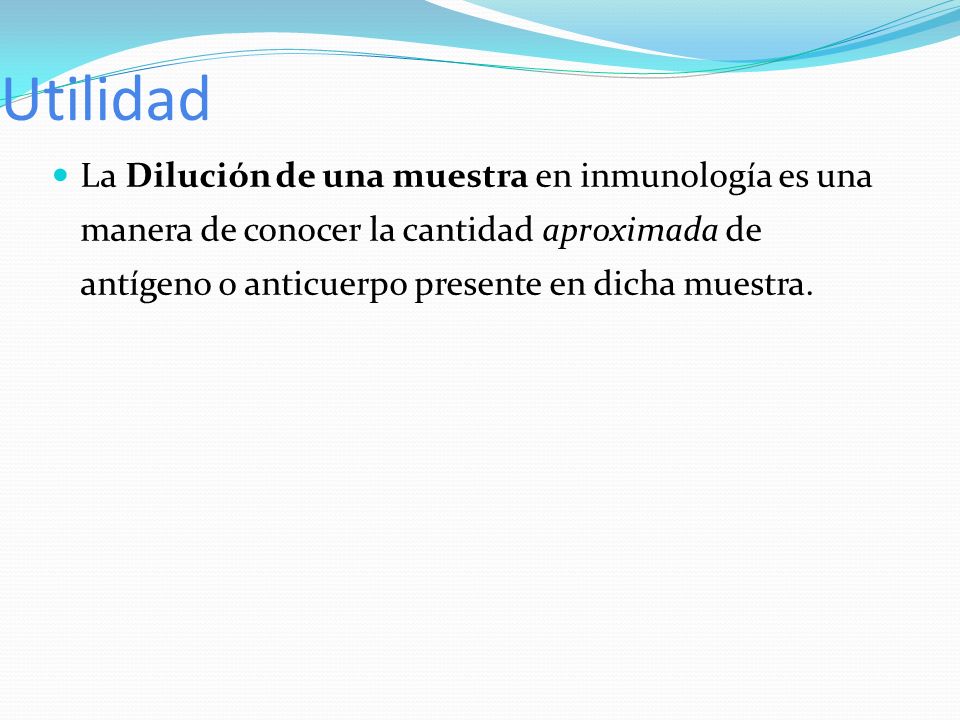 Utilidad

La Dilución de una muestra en inmunología es una manera de conocer la cantidad aproximada de antígeno o anticuerpo presente en dicha muestra.